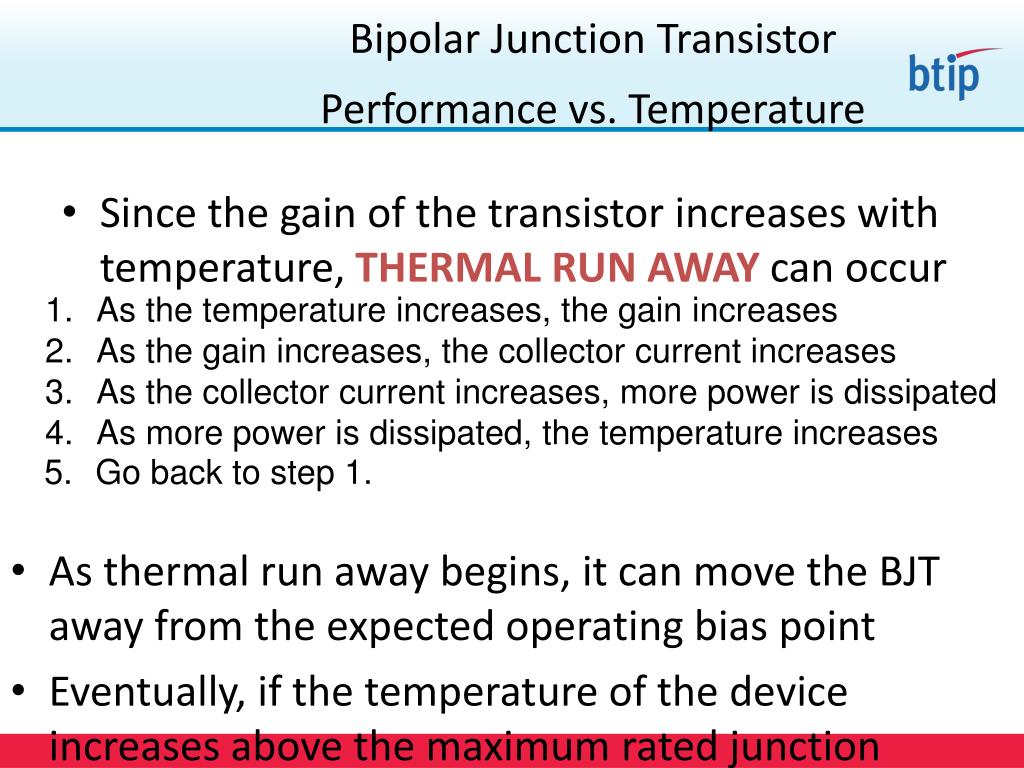 Bipolar Junction Transistor

Performance vs. Temperature

btip

• Since the gain of the transistor increases with temperature, THERMAL RUN AWAY can occur

1. As the temperature increases, the gain increases
2. As the gain increases, the collector current increases
3. As the collector current increases, more power is dissipated
4. As more power is dissipated, the temperature increases
5. Go back to step 1.

• As thermal run away begins, it can move the BJT away from the expected operating bias point

• Eventually, if the temperature of the device increases above the maximum rated junction